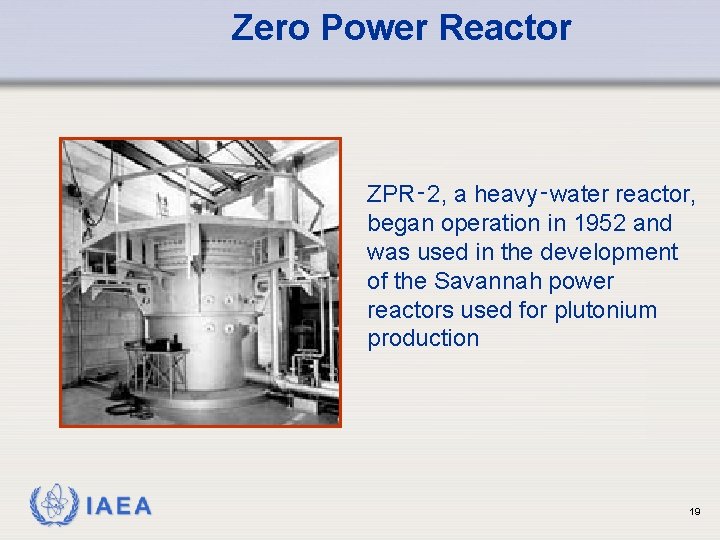 Zero Power Reactor

ZPR-2, a heavy-water reactor, began operation in 1952 and was used in the development of the Savannah power reactors used for plutonium production

IAEA

19